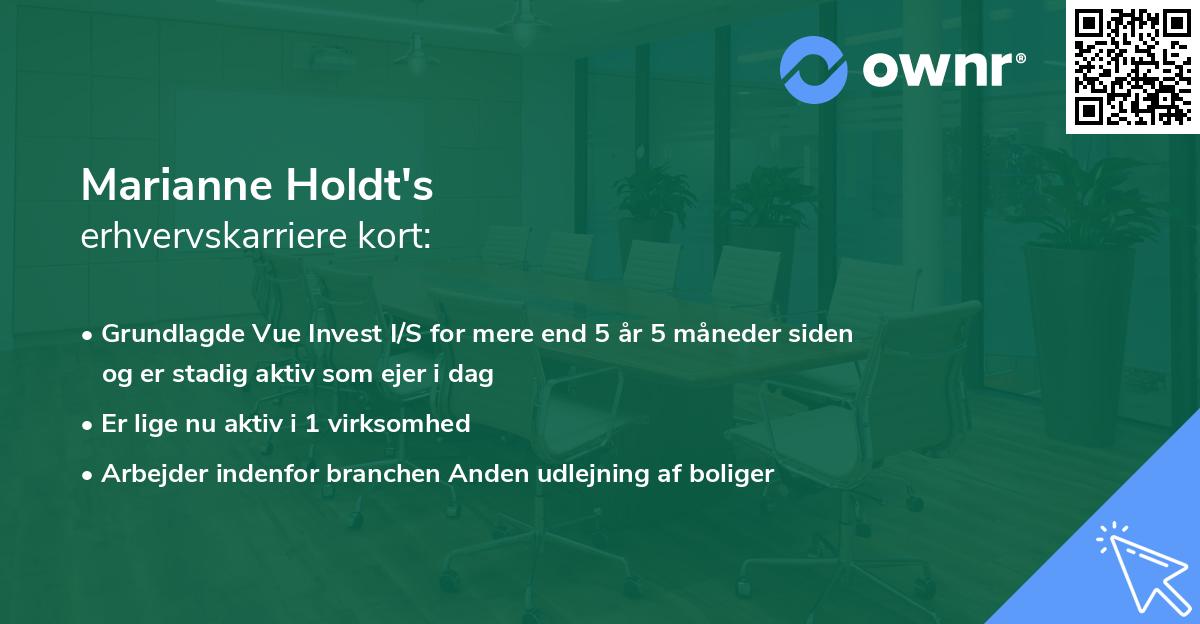 ownr®

Marianne Holdt's
erhvervskarriere kort:

• Grundlagde Vue Invest I/S for mere end 5 år 5 måneder siden og er stadig aktiv som ejer i dag
• Er lige nu aktiv i 1 virksomhed
• Arbejder indenfor branchen Anden udlejning af boliger